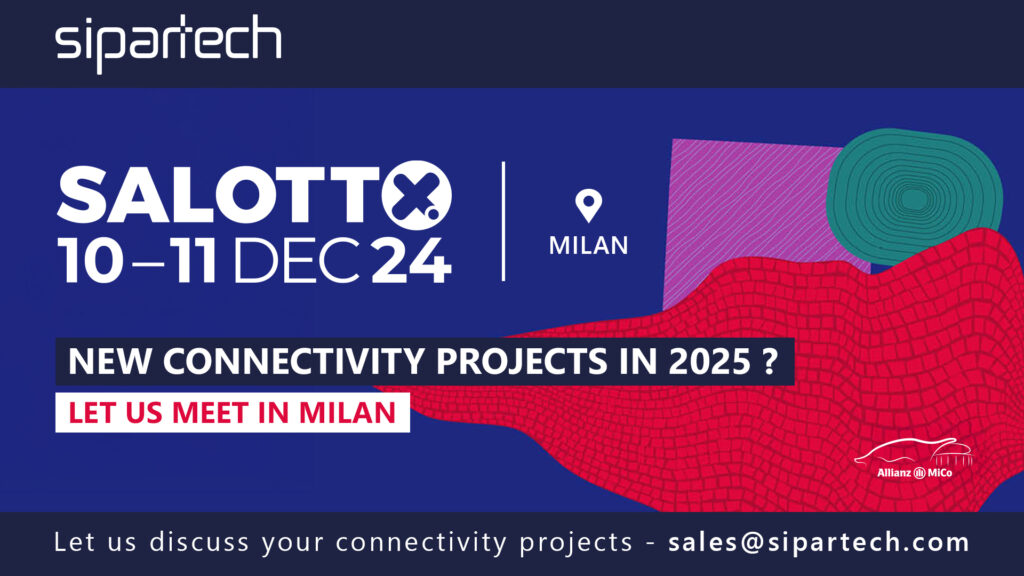 sipartech

SALOTTO
10–11 DEC 24

MILAN

NEW CONNECTIVITY PROJECTS IN 2025 ?

LET US MEET IN MILAN

Allianz MiCo

Let us discuss your connectivity projects - sales@sipartech.com